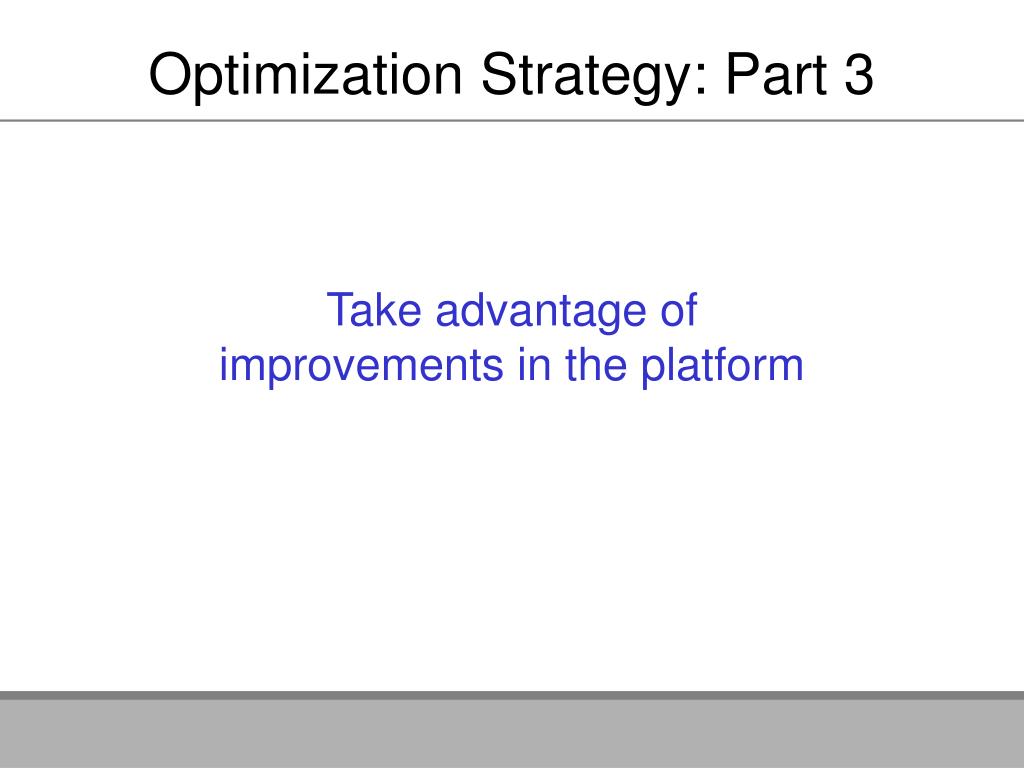 Optimization Strategy: Part 3

Take advantage of improvements in the platform